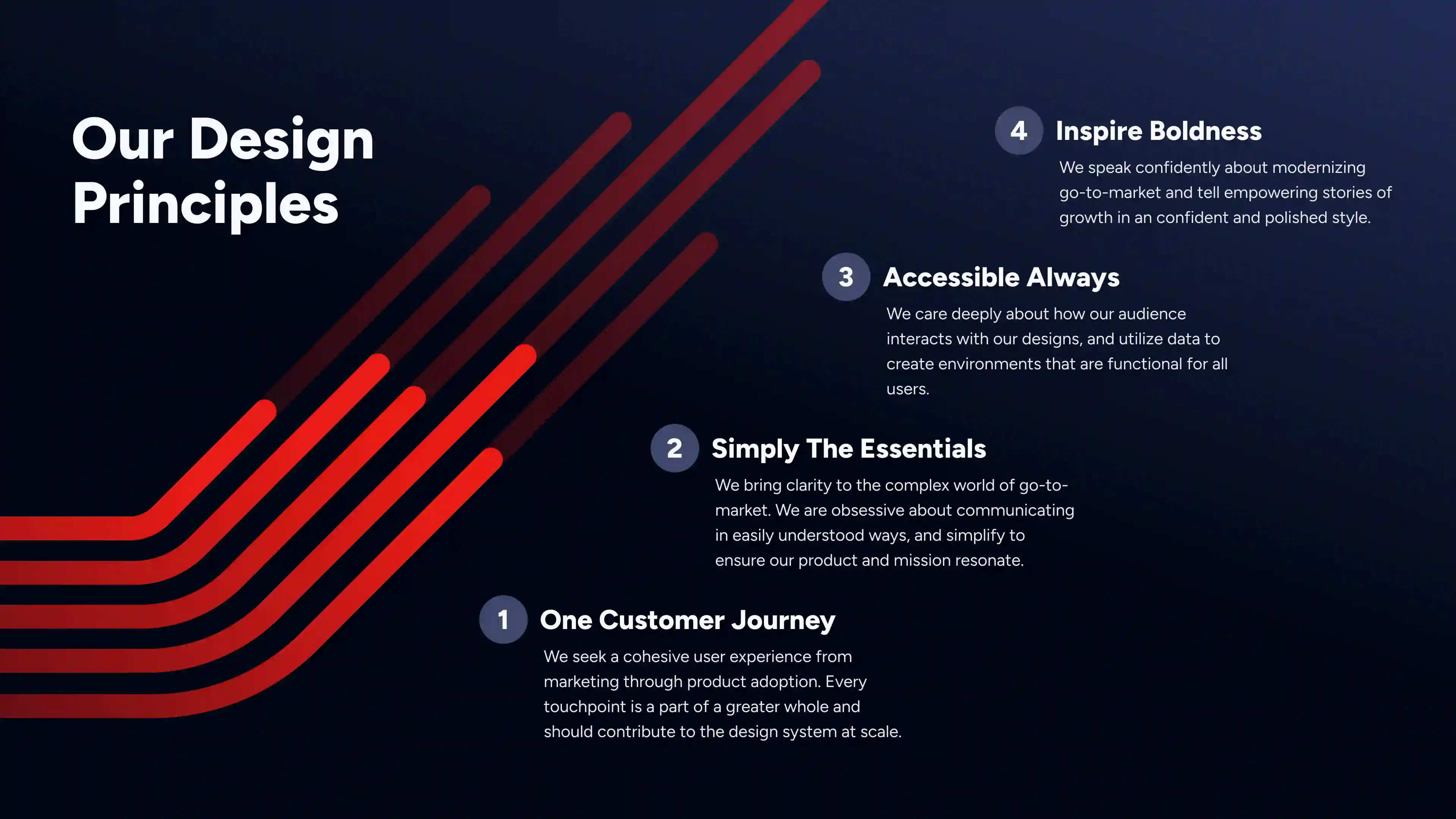 Our Design Principles

4 Inspire Boldness

We speak confidently about modernizing go-to-market and tell empowering stories of growth in an confident and polished style.

3 Accessible Always

We care deeply about how our audience interacts with our designs, and utilize data to create environments that are functional for all users.

2 Simply The Essentials

We bring clarity to the complex world of go-to-market. We are obsessive about communicating in easily understood ways, and simplify to ensure our product and mission resonate.

1 One Customer Journey

We seek a cohesive user experience from marketing through product adoption. Every touchpoint is a part of a greater whole and should contribute to the design system at scale.